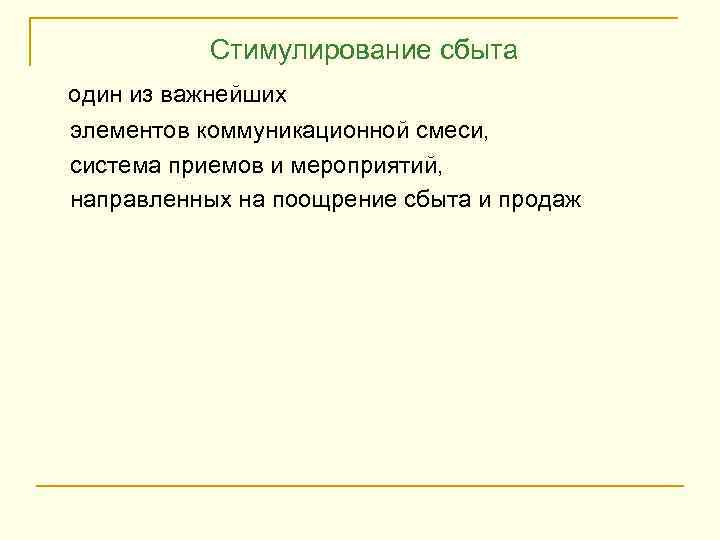 Стимулирование сбыта

один из важнейших элементов коммуникационной смеси, система приемов и мероприятий, направленных на поощрение сбыта и продаж